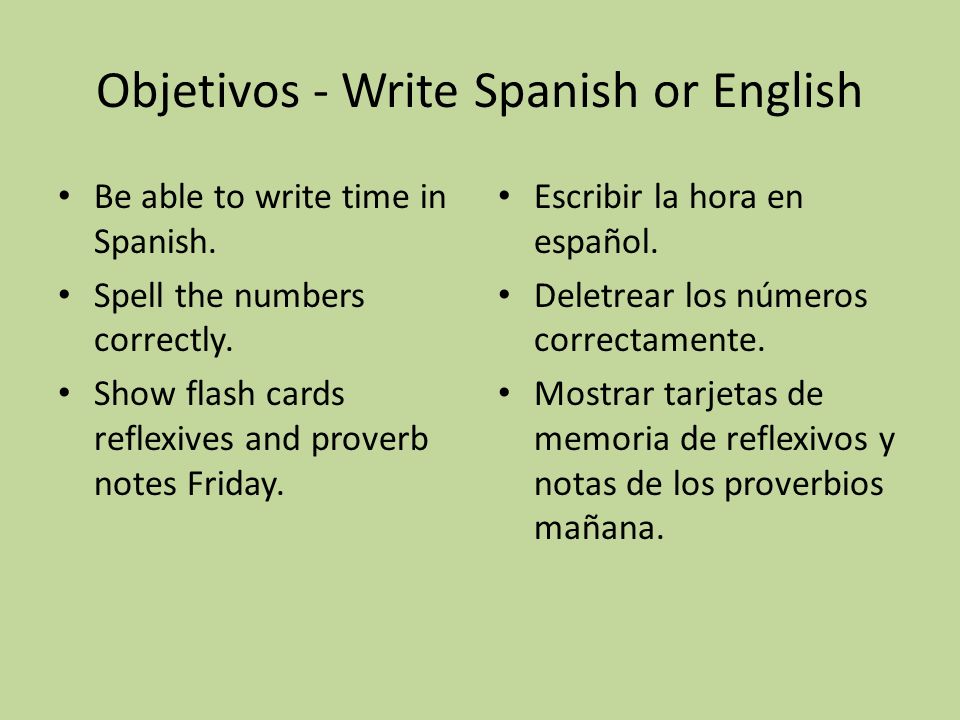 Objetivos - Write Spanish or English

• Be able to write time in Spanish.
• Spell the numbers correctly.
• Show flash cards reflexives and proverb notes Friday.

• Escribir la hora en español.
• Deletrear los números correctamente.
• Mostrar tarjetas de memoria de reflexivos y notas de los proverbios mañana.